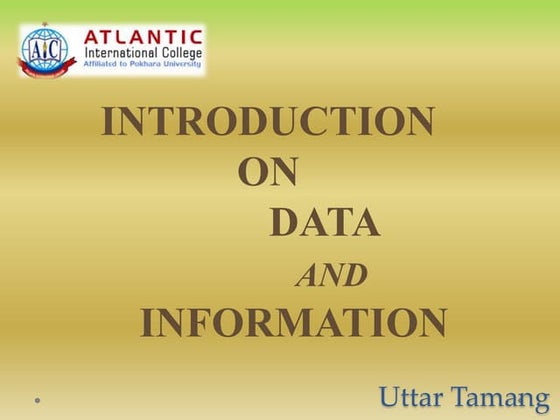 AIC
ATLANTIC
International College
Affiliated to Pokhara University

INTRODUCTION
ON
DATA
AND
INFORMATION

Uttar Tamang